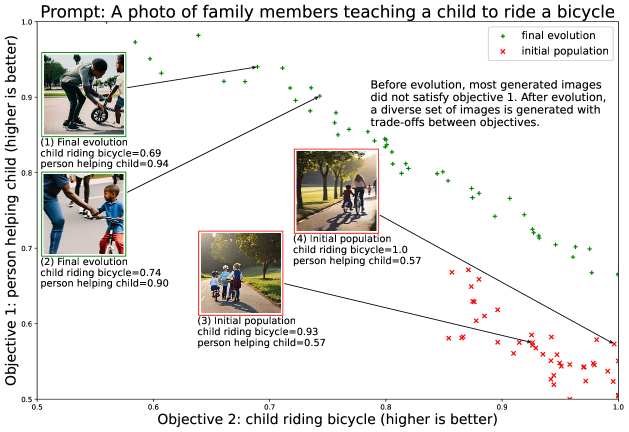 Prompt: A photo of family members teaching a child to ride a bicycle

final evolution
initial population

Before evolution, most generated images did not satisfy objective 1. After evolution, a diverse set of images is generated with trade-offs between objectives.

(1) Final evolution
child riding bicycle=0.69
person helping child=0.94

(2) Final evolution
child riding bicycle=0.74
person helping child=0.90

(3) Initial population
child riding bicycle=0.93
person helping child=0.57

(4) Initial population
child riding bicycle=1.0
person helping child=0.57

Objective 1: person helping child (higher is better)

1.0
0.9
0.8
0.7
0.6
0.5

0.5
0.6
0.7
0.8
0.9
1.0

Objective 2: child riding bicycle (higher is better)